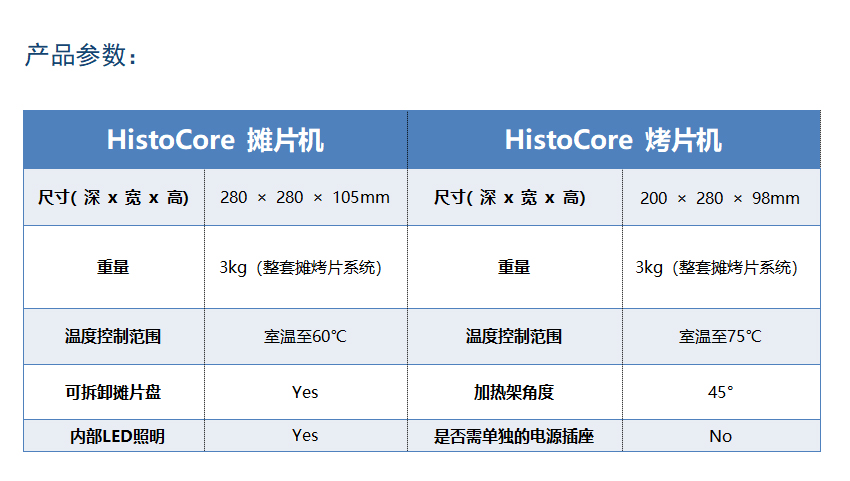 产品参数：

| HistoCore 摊片机 | | HistoCore 烤片机 | |
|---|---|---|---|
| 尺寸( 深 x 宽 x 高) | 280 × 280 × 105mm | 尺寸( 深 x 宽 x 高) | 200 × 280 × 98mm |
| 重量 | 3kg（整套摊烤片系统） | 重量 | 3kg（整套摊烤片系统） |
| 温度控制范围 | 室温至60℃ | 温度控制范围 | 室温至75℃ |
| 可拆卸摊片盘 | Yes | 加热架角度 | 45° |
| 内部LED照明 | Yes | 是否需单独的电源插座 | No |